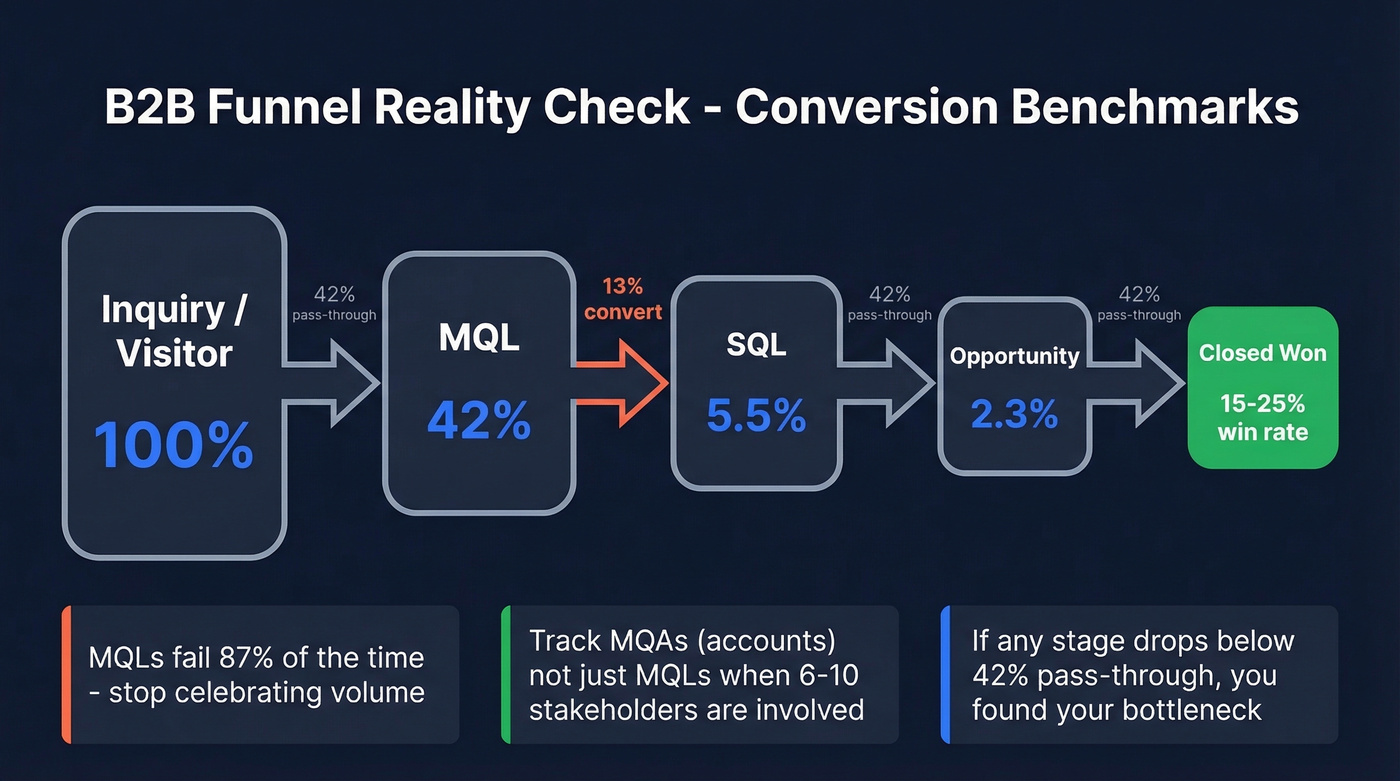 B2B Funnel Reality Check - Conversion Benchmarks

Inquiry / Visitor
100%

42%
pass-through

MQL
42%

13%
convert

SQL
5.5%

42%
pass-through

Opportunity
2.3%

42%
pass-through

Closed Won
15-25%
win rate

MQLs fail 87% of the time - stop celebrating volume

Track MQAs (accounts) not just MQLs when 6-10 stakeholders are involved

If any stage drops below 42% pass-through, you found your bottleneck